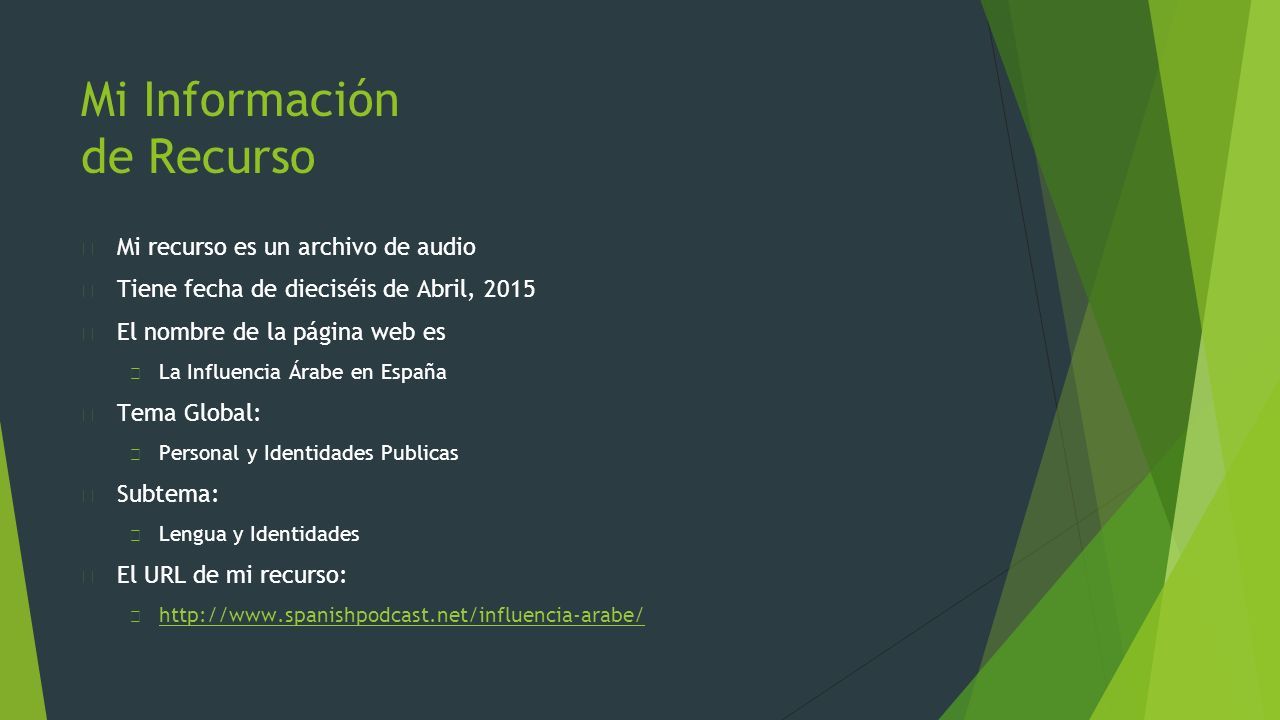 Mi Información de Recurso

Mi recurso es un archivo de audio

Tiene fecha de dieciséis de Abril, 2015

El nombre de la página web es

La Influencia Árabe en España

Tema Global:

Personal y Identidades Publicas

Subtema:

Lengua y Identidades

El URL de mi recurso:

http://www.spanishpodcast.net/influencia-arabe/